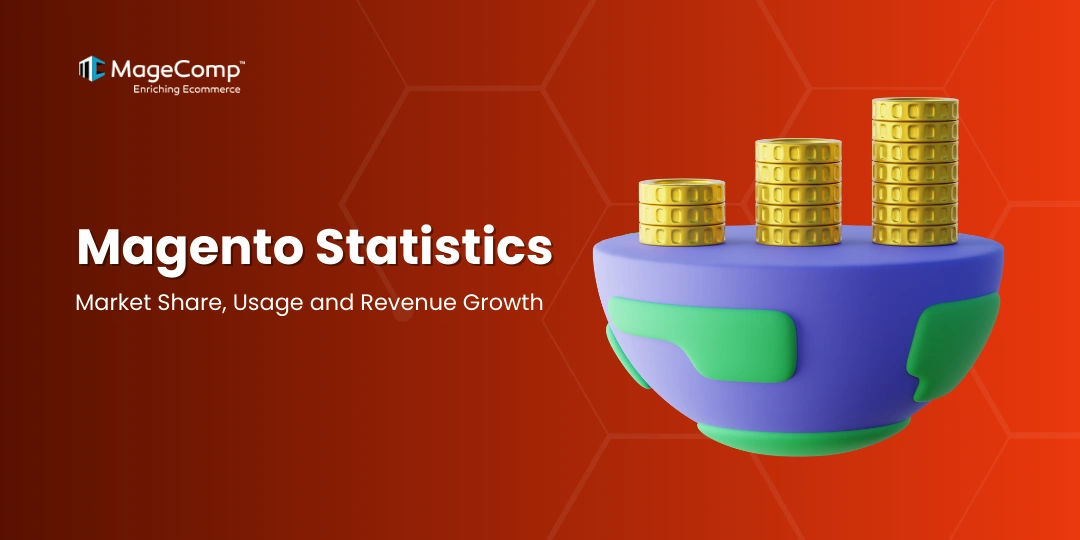 MageComp™
Enriching Ecommerce

Magento Statistics

Market Share, Usage and Revenue Growth